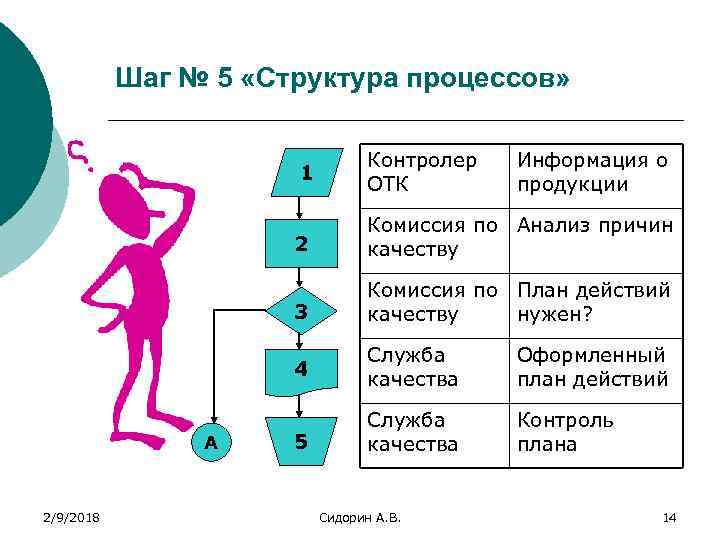 Шаг № 5 «Структура процессов»

1

2

3

4

5

A

| Контролер ОТК | Информация о продукции |
|---|---|
| Комиссия по качеству | Анализ причин |
| Комиссия по качеству | План действий нужен? |
| Служба качества | Оформленный план действий |
| Служба качества | Контроль плана |

2/9/2018

Сидорин А.В.

14